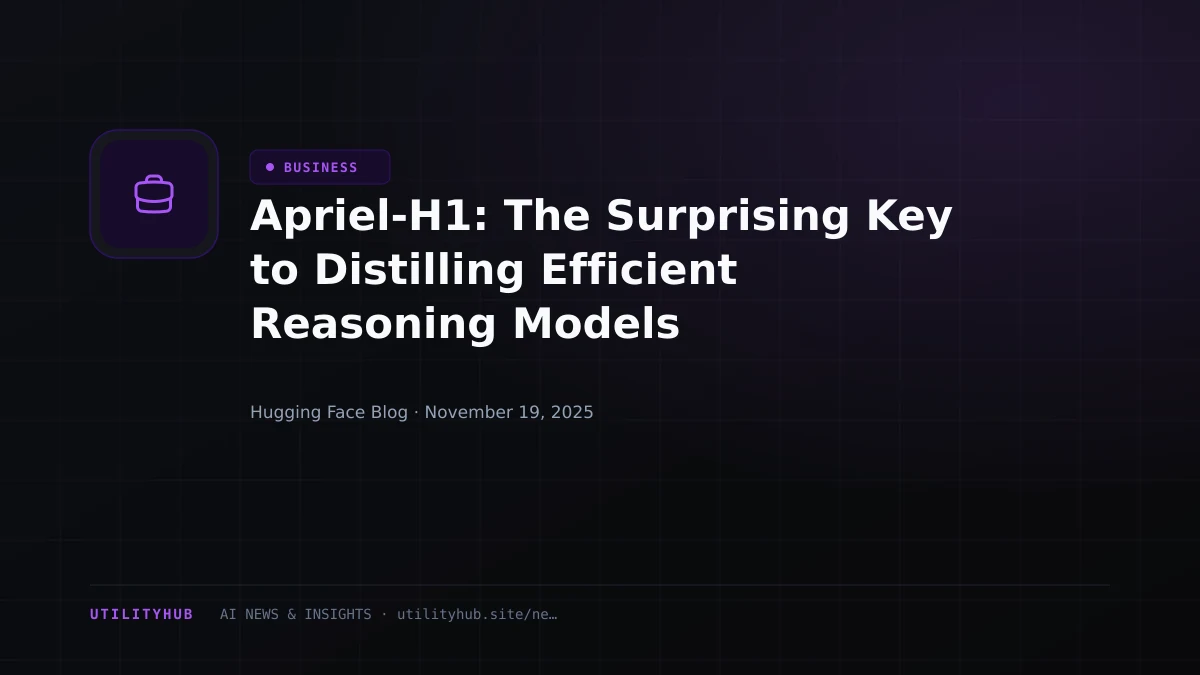 BUSINESS

Apriel-H1: The Surprising Key to Distilling Efficient Reasoning Models

Hugging Face Blog · November 19, 2025

UTILITYHUB AI NEWS & INSIGHTS · utilityhub.site/ne…